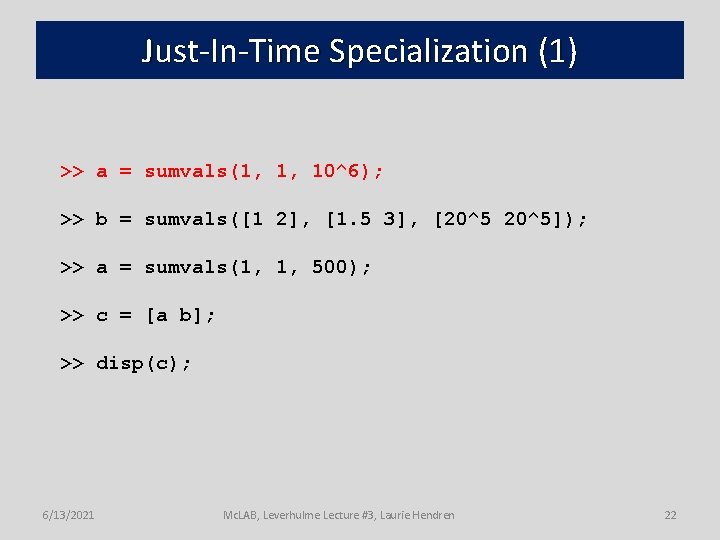 Just-In-Time Specialization (1)

>> a = sumvals(1, 1, 10^6);

>> b = sumvals([1 2], [1.5 3], [20^5 20^5]);

>> a = sumvals(1, 1, 500);

>> c = [a b];

>> disp(c);

6/13/2021

McLAB, Leverhulme Lecture #3, Laurie Hendren

22